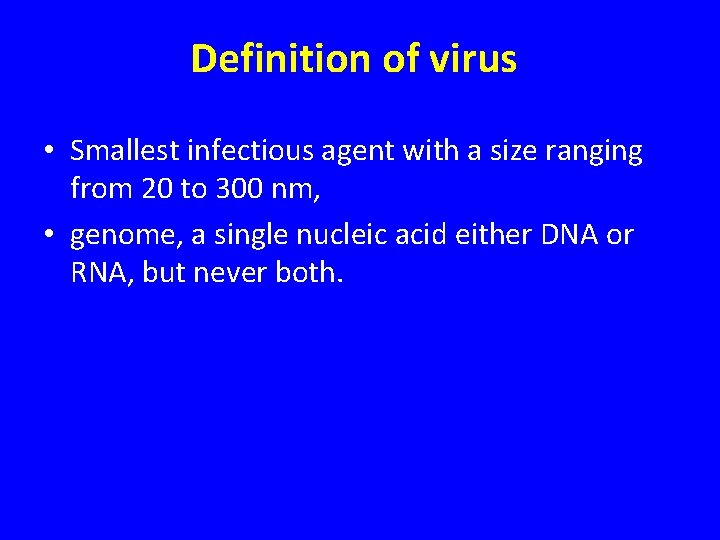 Definition of virus

• Smallest infectious agent with a size ranging from 20 to 300 nm,

• genome, a single nucleic acid either DNA or RNA, but never both.